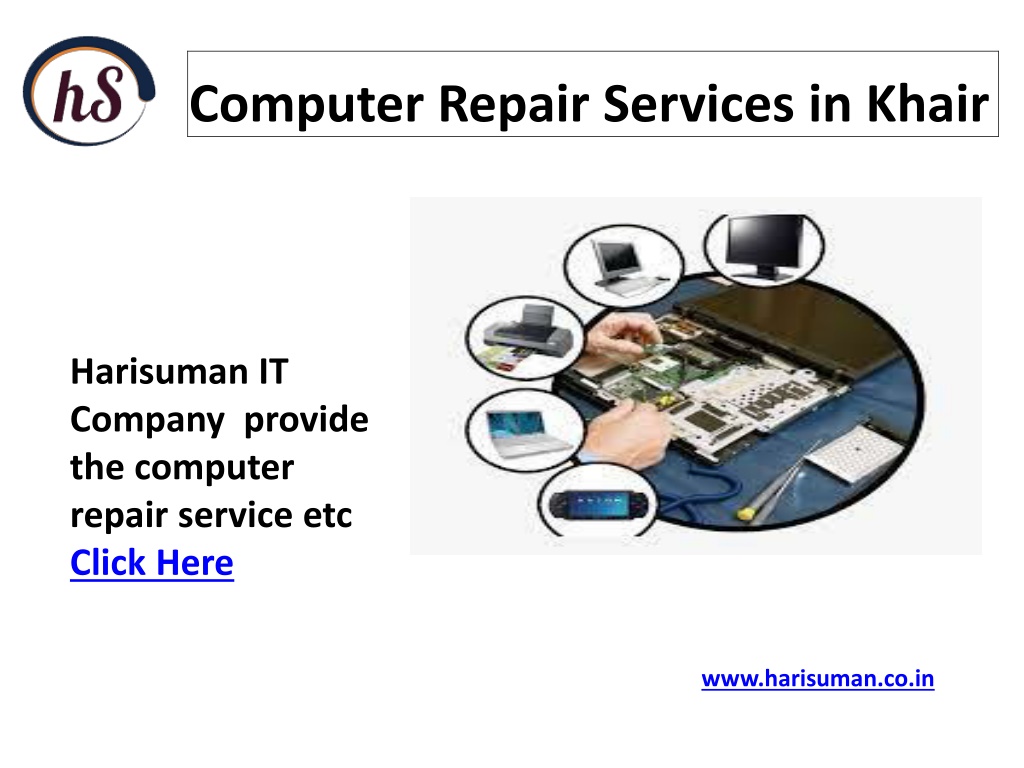 hS

Computer Repair Services in Khair

Harisuman IT Company provide the computer repair service etc
Click Here

www.harisuman.co.in